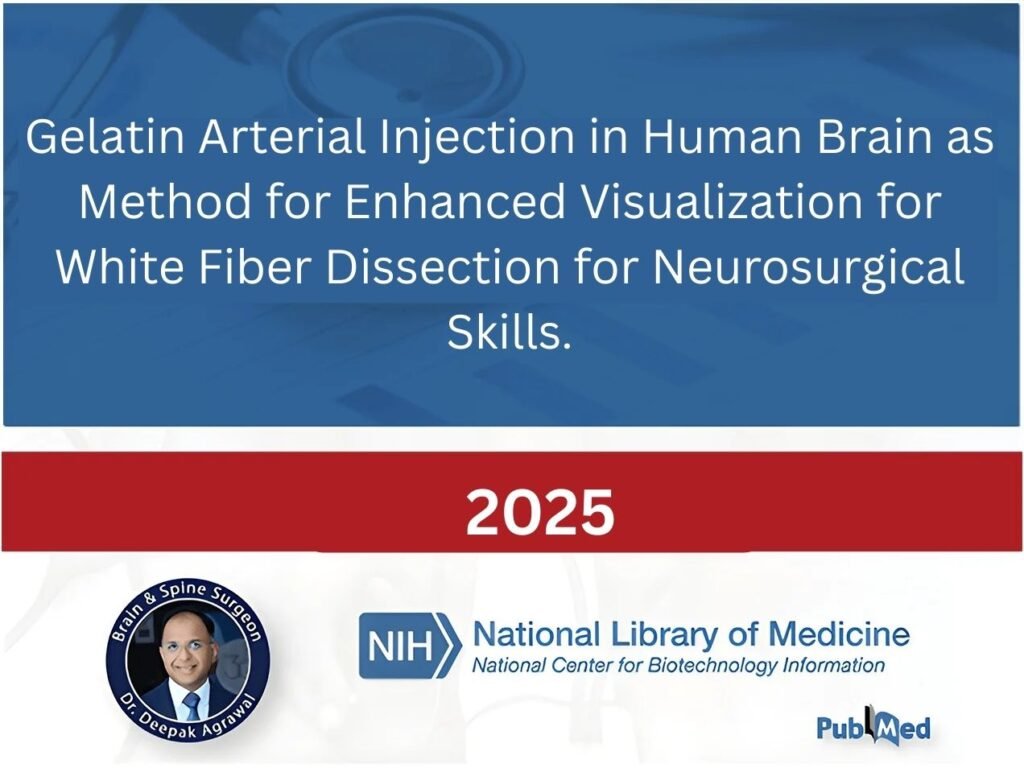 Gelatin Arterial Injection in Human Brain as Method for Enhanced Visualization for White Fiber Dissection for Neurosurgical Skills.

2025

Brain & Spine Surgeon
Dr. Deepak Agrawal

NIH National Library of Medicine
National Center for Biotechnology Information

PubMed